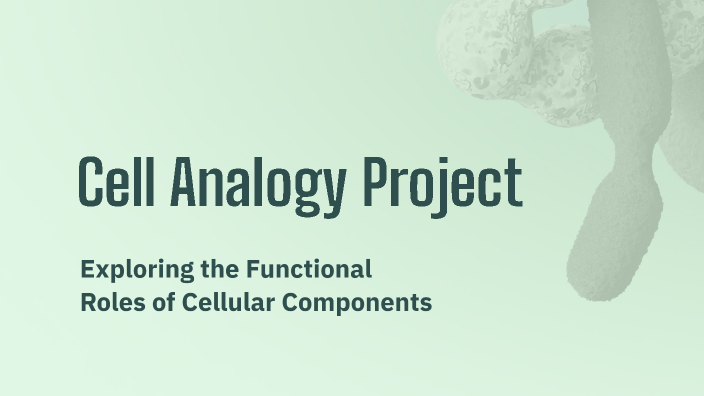 Cell Analogy Project

Exploring the Functional Roles of Cellular Components